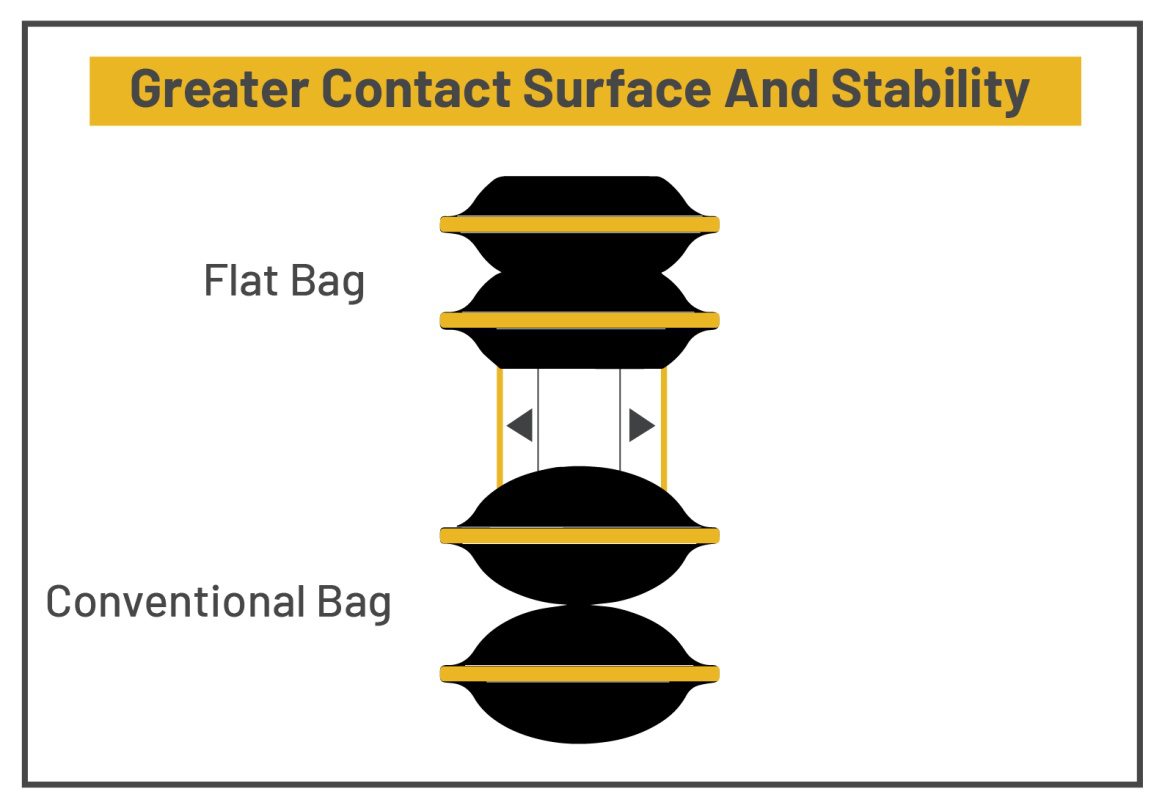 Greater Contact Surface And Stability

Flat Bag

Conventional Bag